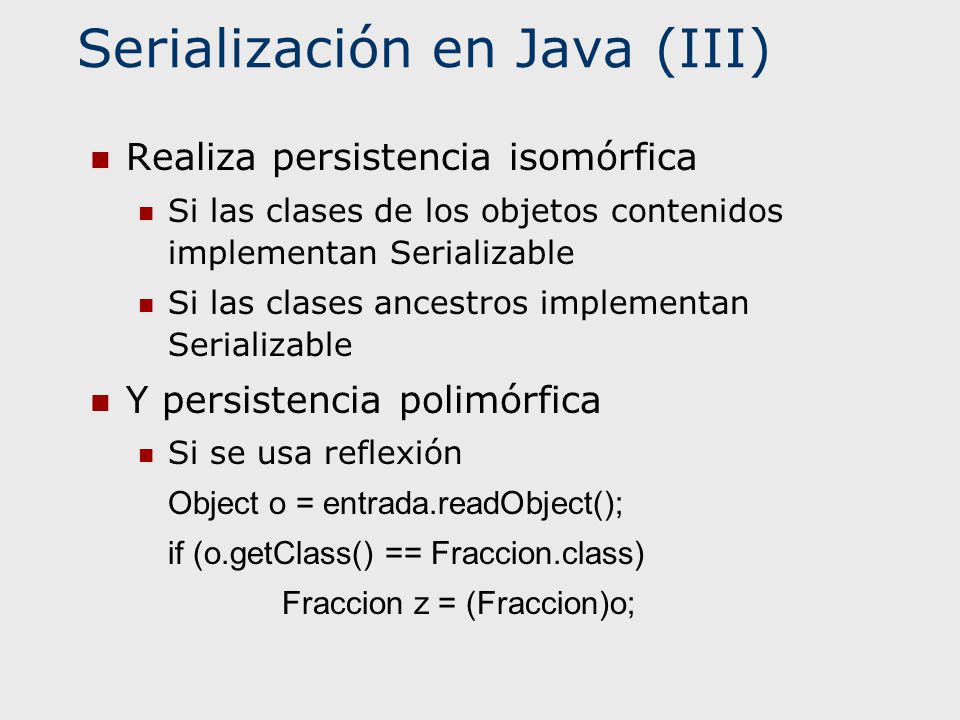 Serialización en Java (III)

Realiza persistencia isomórfica

Si las clases de los objetos contenidos implementan Serializable

Si las clases ancestros implementan Serializable

Y persistencia polimórfica

Si se usa reflexión

Object o = entrada.readObject();

if (o.getClass() == Fraccion.class)

Fraccion z = (Fraccion)o;